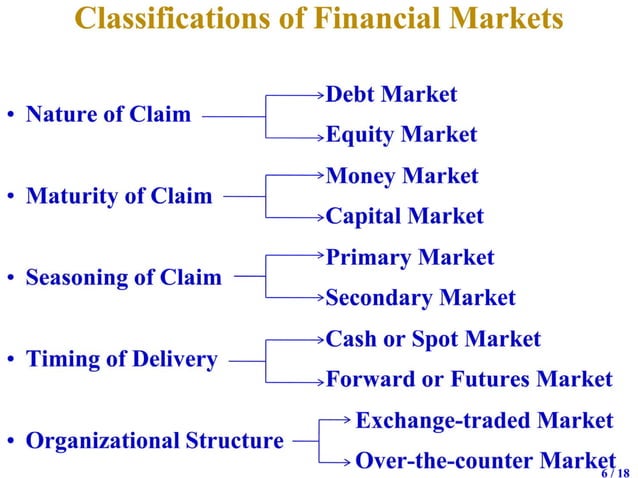 Classifications of Financial Markets

• Nature of Claim
Debt Market
Equity Market

• Maturity of Claim
Money Market
Capital Market

• Seasoning of Claim
Primary Market
Secondary Market

• Timing of Delivery
Cash or Spot Market
Forward or Futures Market

• Organizational Structure
Exchange-traded Market
Over-the-counter Market

6 / 18